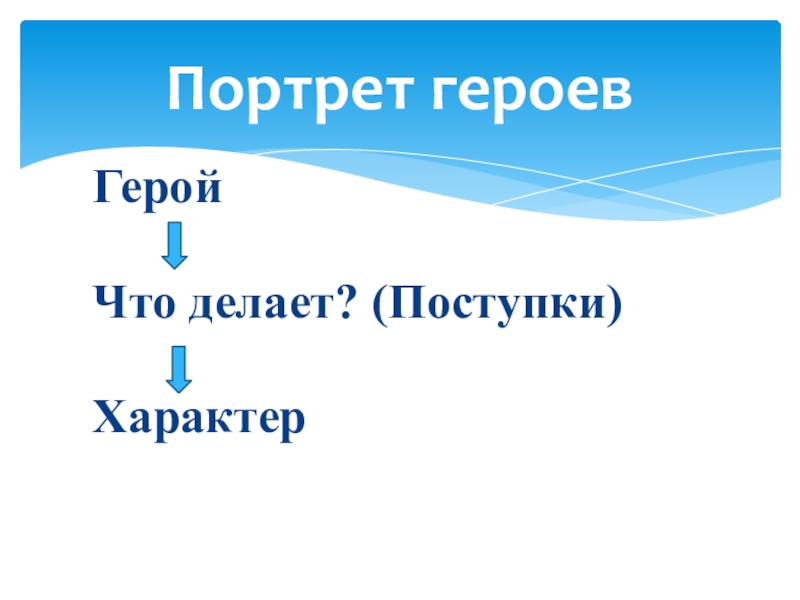 Портрет героев

Герой

Что делает? (Поступки)

Характер